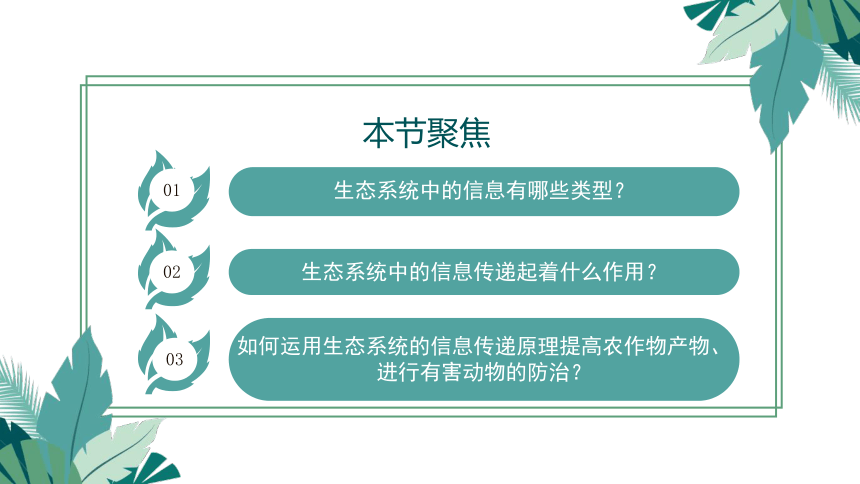 本节聚焦

01
生态系统中的信息有哪些类型？

02
生态系统中的信息传递起着什么作用？

03
如何运用生态系统的信息传递原理提高农作物产物、进行有害动物的防治？